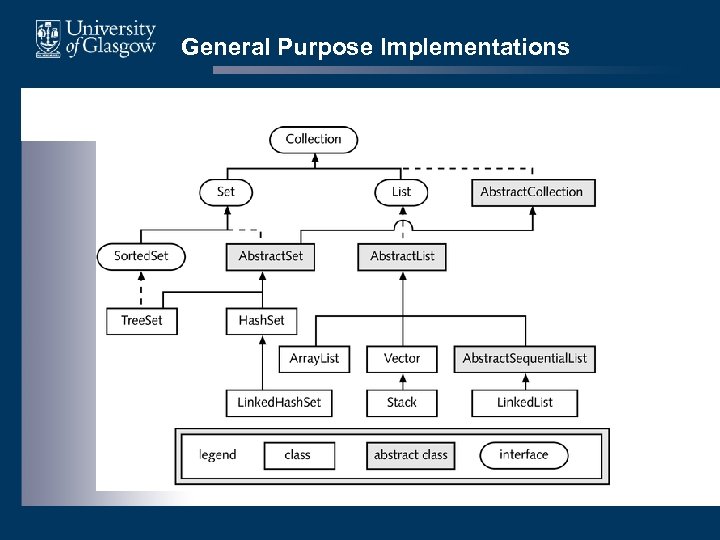 University of Glasgow

General Purpose Implementations

Collection

Set

List

AbstractCollection

SortedSet

AbstractSet

AbstractList

TreeSet

HashSet

ArrayList

Vector

AbstractSequentialList

LinkedHashSet

Stack

LinkedList

legend

class

abstract class

interface